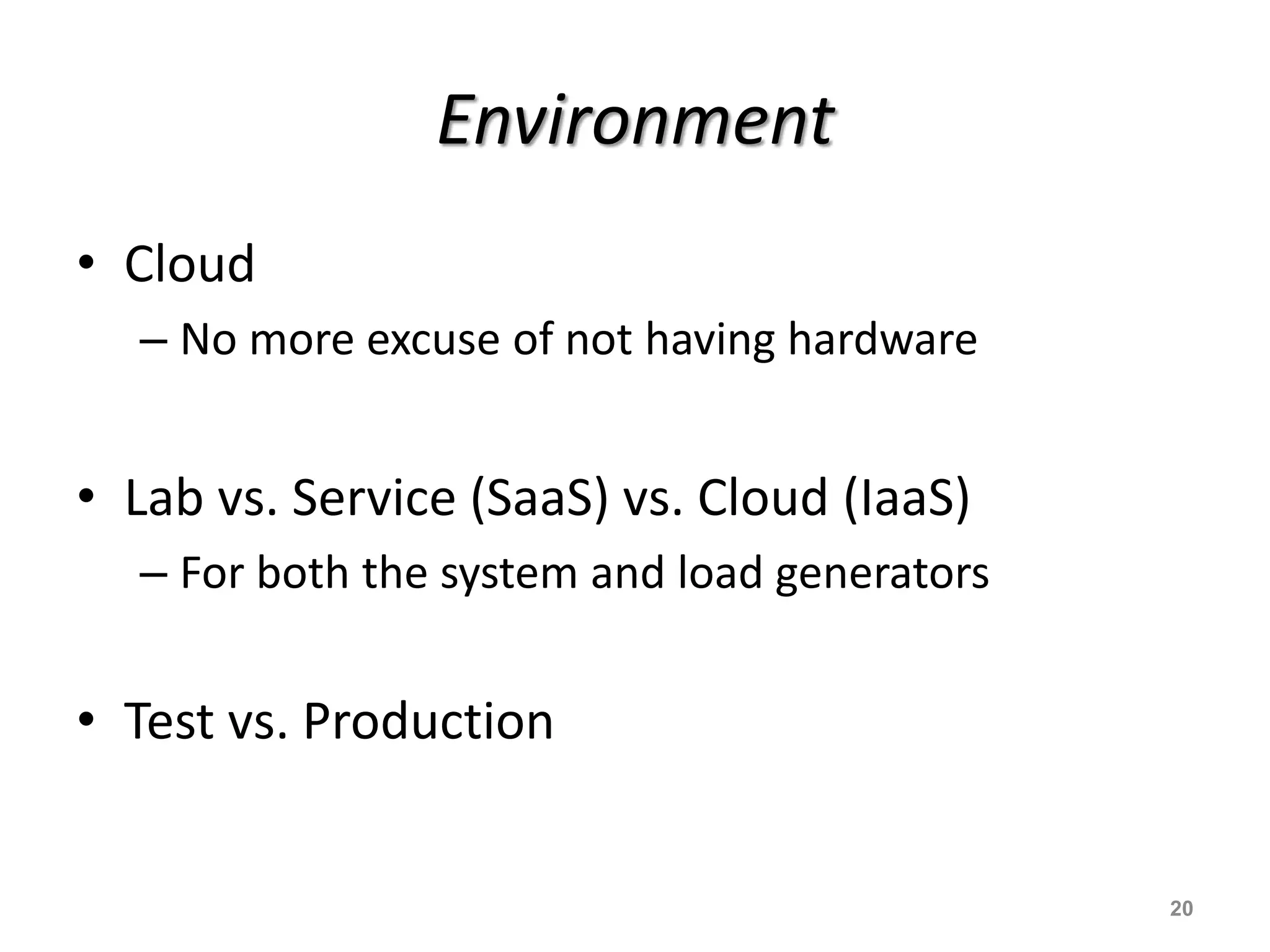 Environment

• Cloud
– No more excuse of not having hardware

• Lab vs. Service (SaaS) vs. Cloud (IaaS)
– For both the system and load generators

• Test vs. Production

20